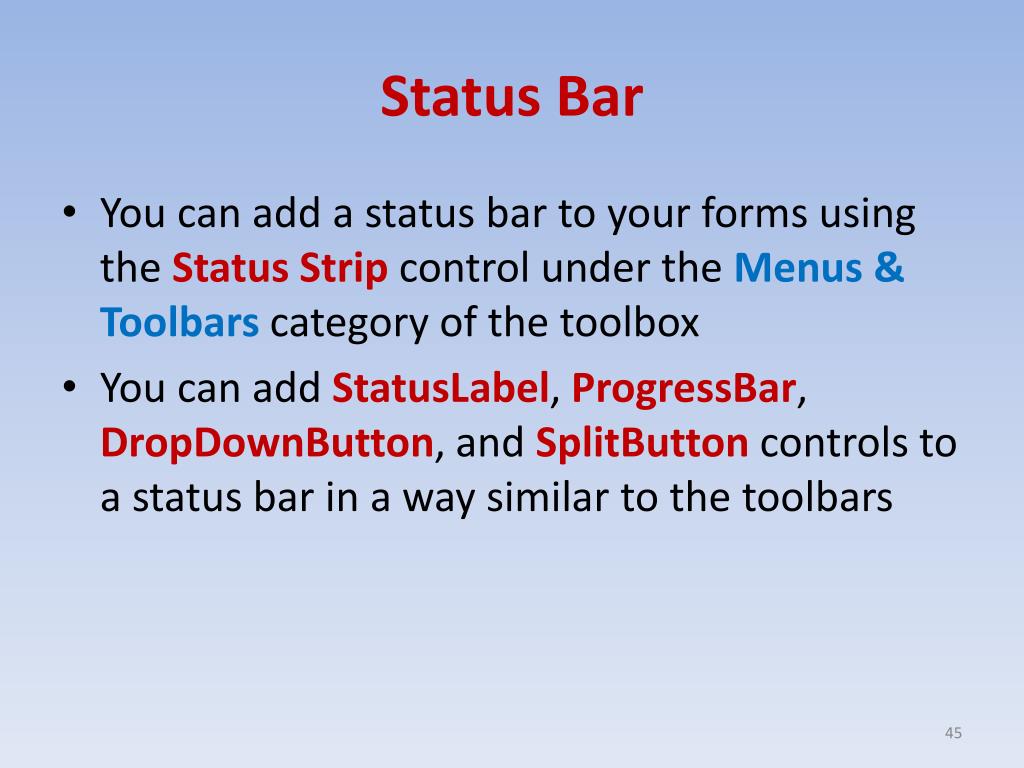 Status Bar

• You can add a status bar to your forms using the Status Strip control under the Menus & Toolbars category of the toolbox
• You can add StatusLabel, ProgressBar, DropDownButton, and SplitButton controls to a status bar in a way similar to the toolbars

45